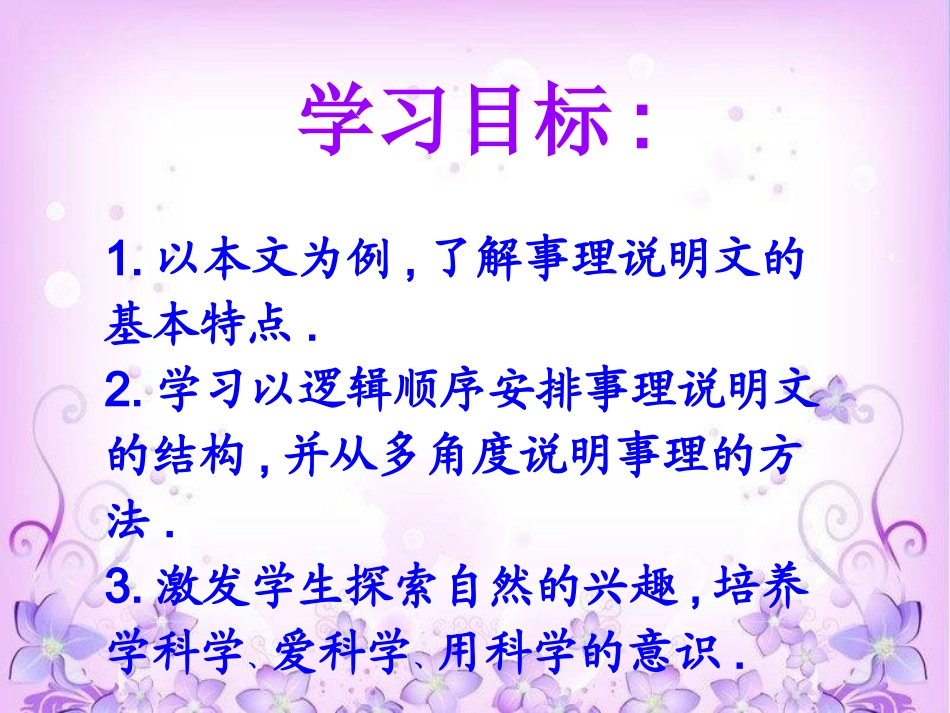 学习目标：

1. 以本文为例，了解事理说明文的基本特点．
2. 学习以逻辑顺序安排事理说明文的结构，并从多角度说明事理的方法．
3. 激发学生探索自然的兴趣，培养学科学、爱科学、用科学的意识．